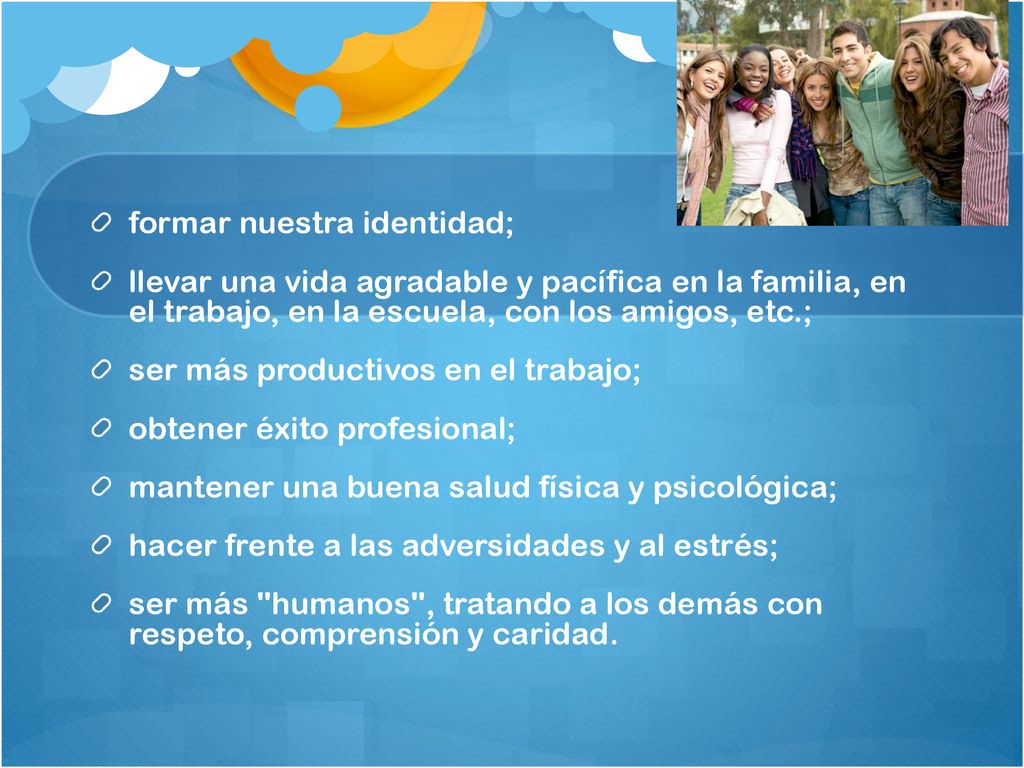 formar nuestra identidad;

llevar una vida agradable y pacífica en la familia, en el trabajo, en la escuela, con los amigos, etc.;

ser más productivos en el trabajo;

obtener éxito profesional;

mantener una buena salud física y psicológica;

hacer frente a las adversidades y al estrés;

ser más "humanos", tratando a los demás con respeto, comprensión y caridad.